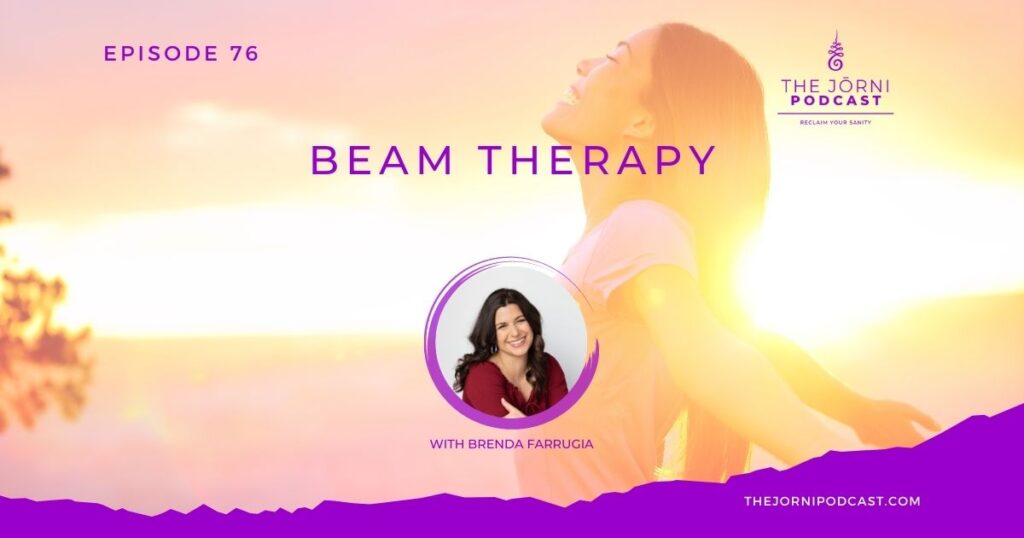 EPISODE 76

THE JŌRNI PODCAST
RECLAIM YOUR SANITY

BEAM THERAPY

WITH BRENDA FARRUGIA

THEJORNIPODCAST.COM